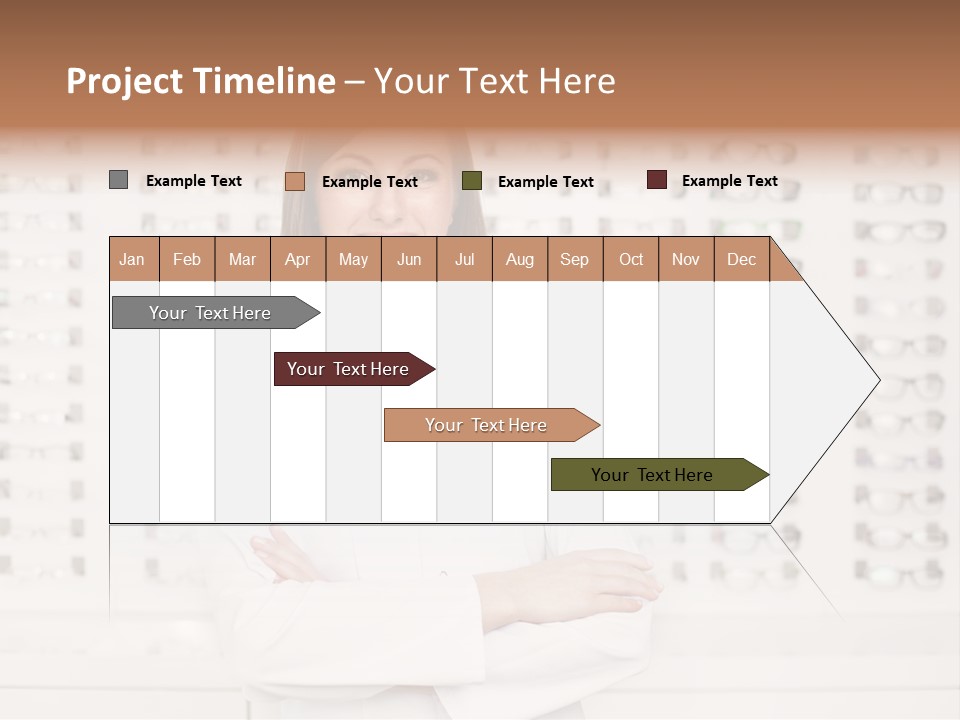 Project Timeline – Your Text Here

Example Text Example Text Example Text Example Text

| Jan | Feb | Mar | Apr | May | Jun | Jul | Aug | Sep | Oct | Nov | Dec |
|---|---|---|---|---|---|---|---|---|---|---|---|

Your Text Here

Your Text Here

Your Text Here

Your Text Here